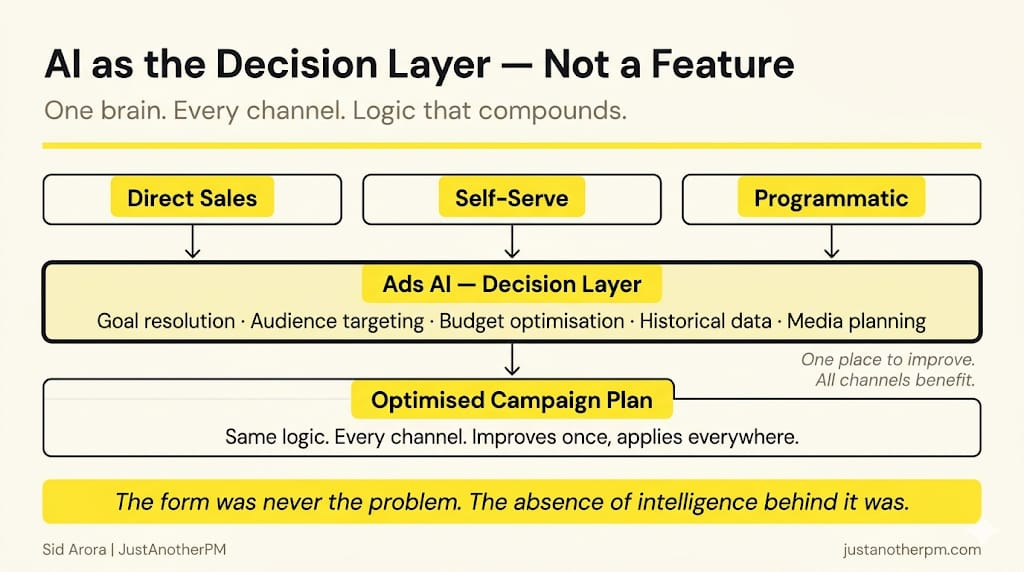 AI as the Decision Layer — Not a Feature

One brain. Every channel. Logic that compounds.

Direct Sales

Self-Serve

Programmatic

Ads AI — Decision Layer

Goal resolution · Audience targeting · Budget optimisation · Historical data · Media planning

One place to improve. All channels benefit.

Optimised Campaign Plan

Same logic. Every channel. Improves once, applies everywhere.

The form was never the problem. The absence of intelligence behind it was.

Sid Arora | JustAnotherPM

justanotherpm.com